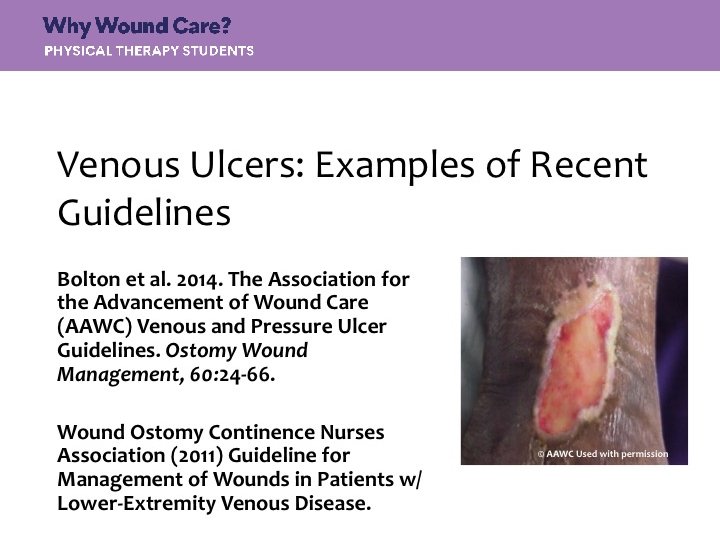 Why Wound Care?
PHYSICAL THERAPY STUDENTS

Venous Ulcers: Examples of Recent Guidelines

Bolton et al. 2014. The Association for the Advancement of Wound Care (AAWC) Venous and Pressure Ulcer Guidelines. Ostomy Wound Management, 60:24-66.

Wound Ostomy Continence Nurses Association (2011) Guideline for Management of Wounds in Patients w/ Lower-Extremity Venous Disease.

© AAWC Used with permission